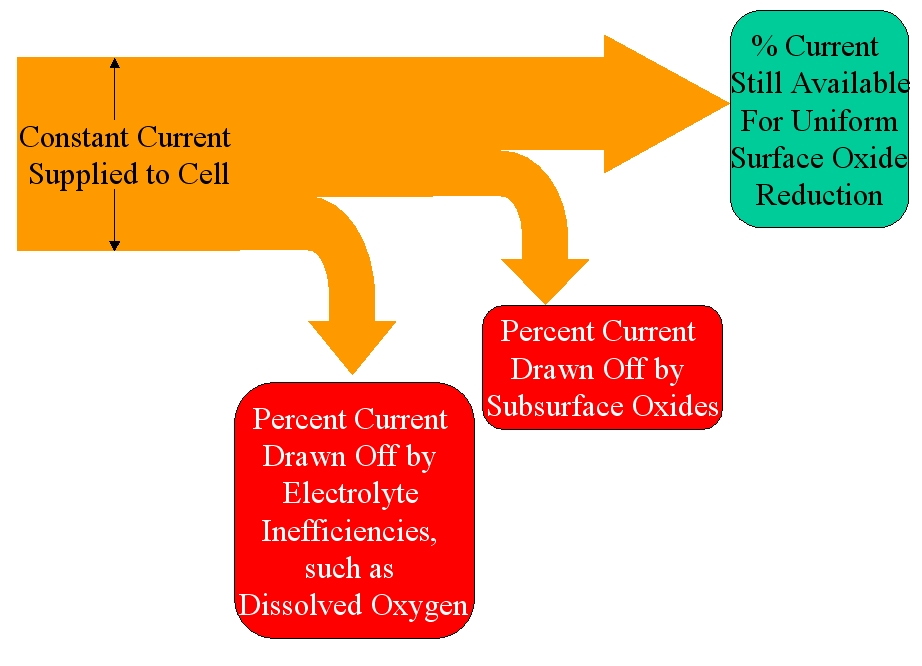 Constant Current Supplied to Cell

% Current Still Available For Uniform Surface Oxide Reduction

Percent Current Drawn Off by Subsurface Oxides

Percent Current Drawn Off by Electrolyte Inefficiencies, such as Dissolved Oxygen